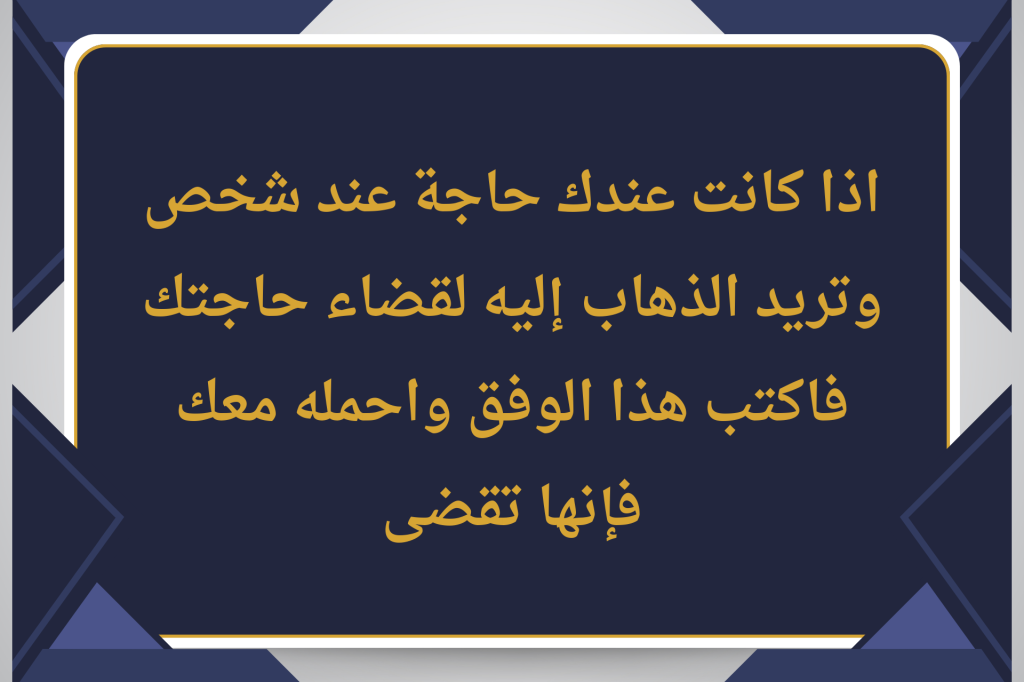 اذا كانت عندك حاجة عند شخص وتريد الذهاب إليه لقضاء حاجتك فاكتب هذا الوفق واحمله معك فإنها تقضى